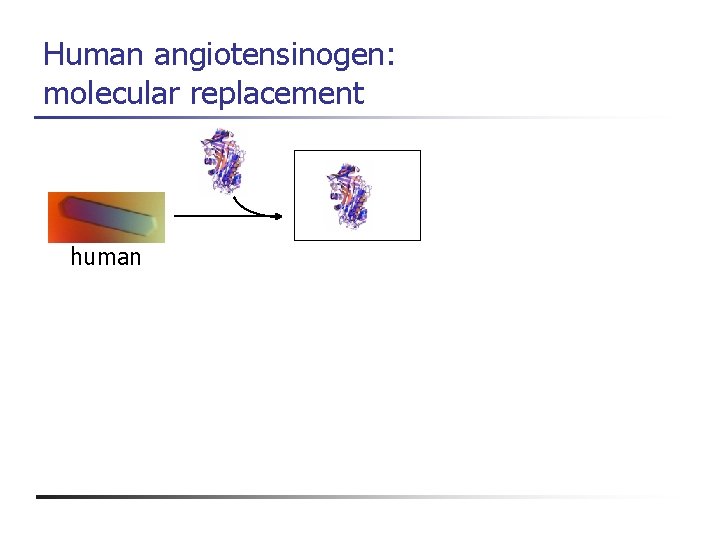 Human angiotensinogen:
molecular replacement

human